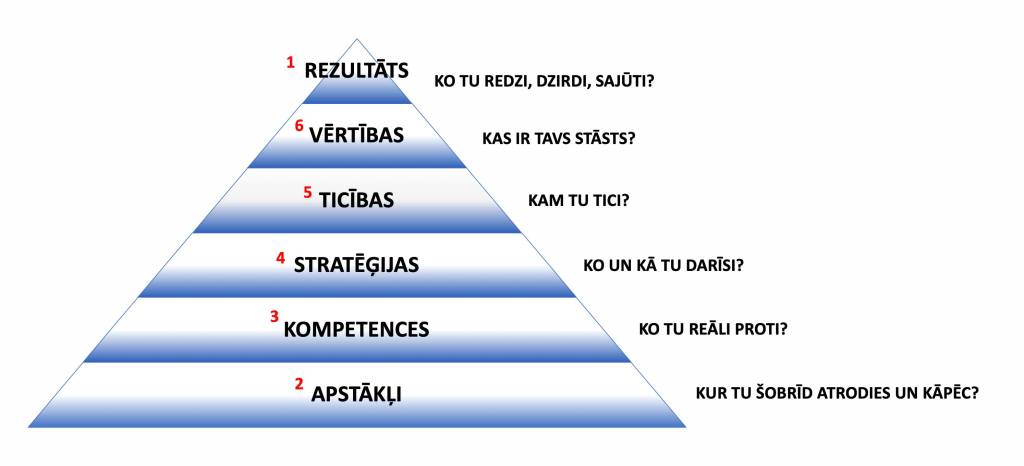 1 REZULTĀTS KO TU REDZI, DZIRDI, SAJŪTI?

6 VĒRTĪBAS KAS IR TAVS STĀSTS?

5 TICĪBAS KAM TU TICI?

4 STRATĒĢIJAS KO UN KĀ TU DARĪSI?

3 KOMPETENCES KO TU REĀLI PROTI?

2 APSTĀKĻI KUR TU ŠOBRĪD ATRODIES UN KĀPĒC?